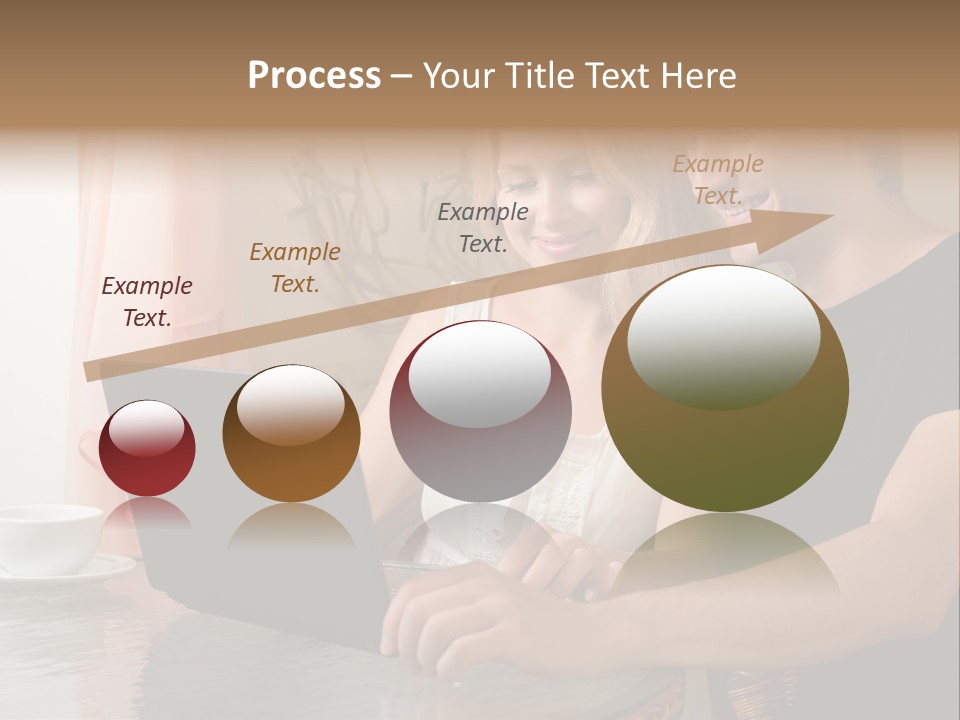 Process – Your Title Text Here

Example Text.

Example Text.

Example Text.

Example Text.